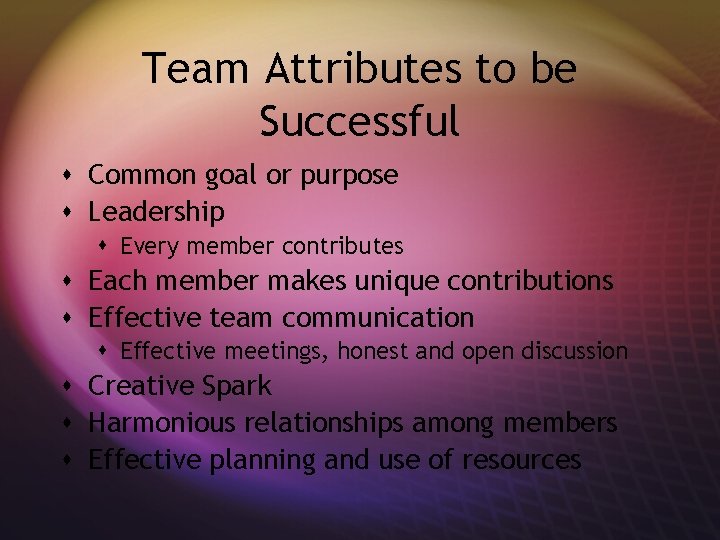 Team Attributes to be Successful

- Common goal or purpose
- Leadership
  - Every member contributes
- Each member makes unique contributions
- Effective team communication
  - Effective meetings, honest and open discussion
- Creative Spark
- Harmonious relationships among members
- Effective planning and use of resources